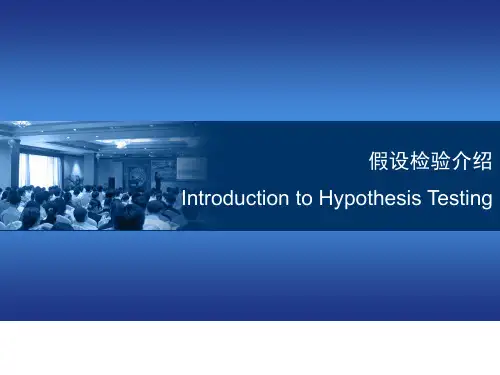 假设检验介绍

Introduction to Hypothesis Testing